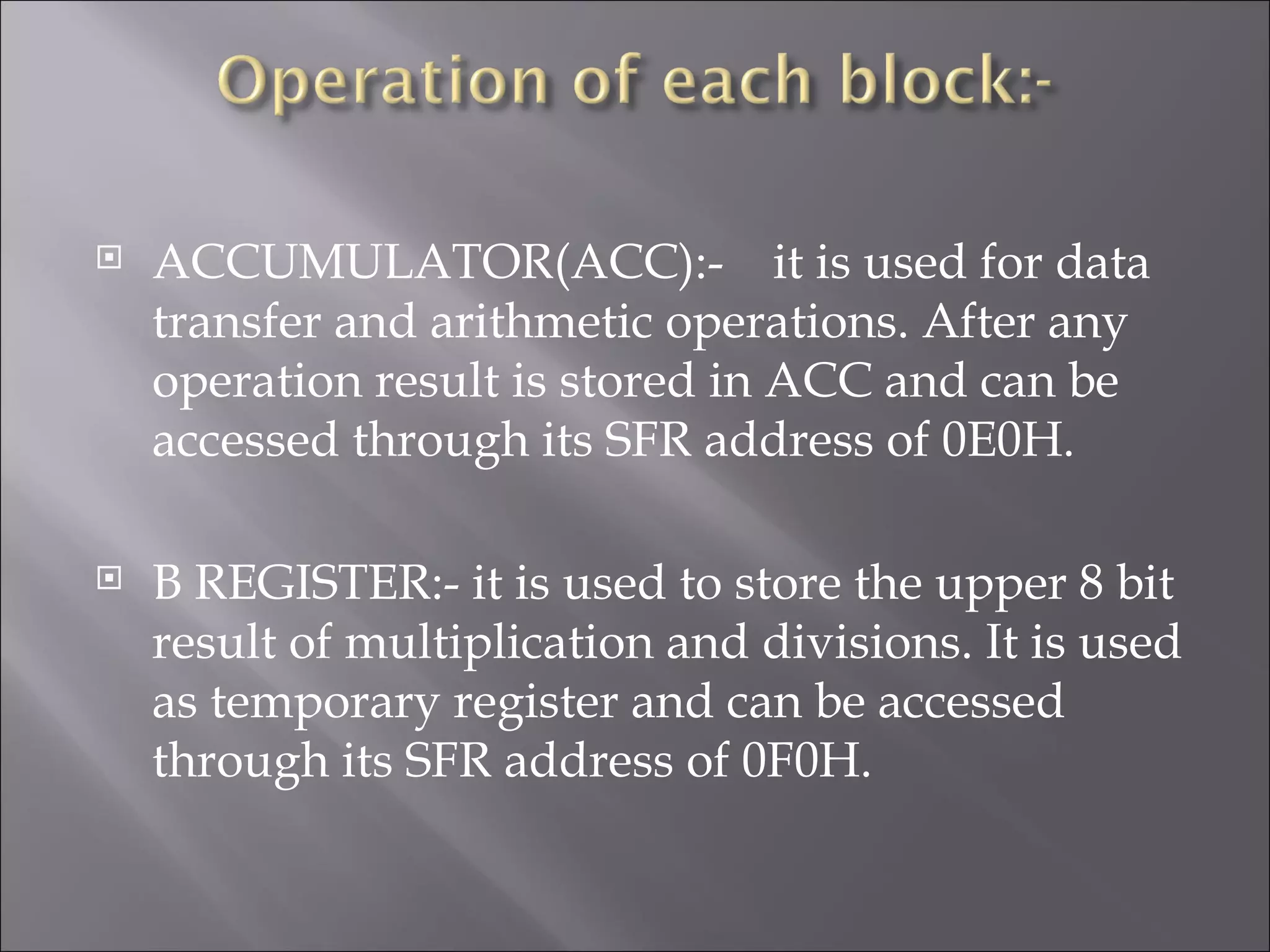 Operation of each block:-

ACCUMULATOR(ACC):- it is used for data transfer and arithmetic operations. After any operation result is stored in ACC and can be accessed through its SFR address of 0E0H.

B REGISTER:- it is used to store the upper 8 bit result of multiplication and divisions. It is used as temporary register and can be accessed through its SFR address of 0F0H.